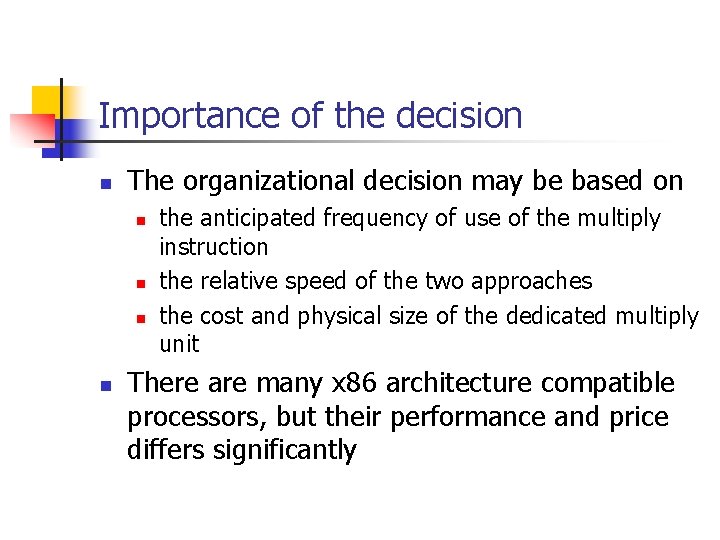 Importance of the decision

- The organizational decision may be based on
  - the anticipated frequency of use of the multiply instruction
  - the relative speed of the two approaches
  - the cost and physical size of the dedicated multiply unit
- There are many x86 architecture compatible processors, but their performance and price differs significantly